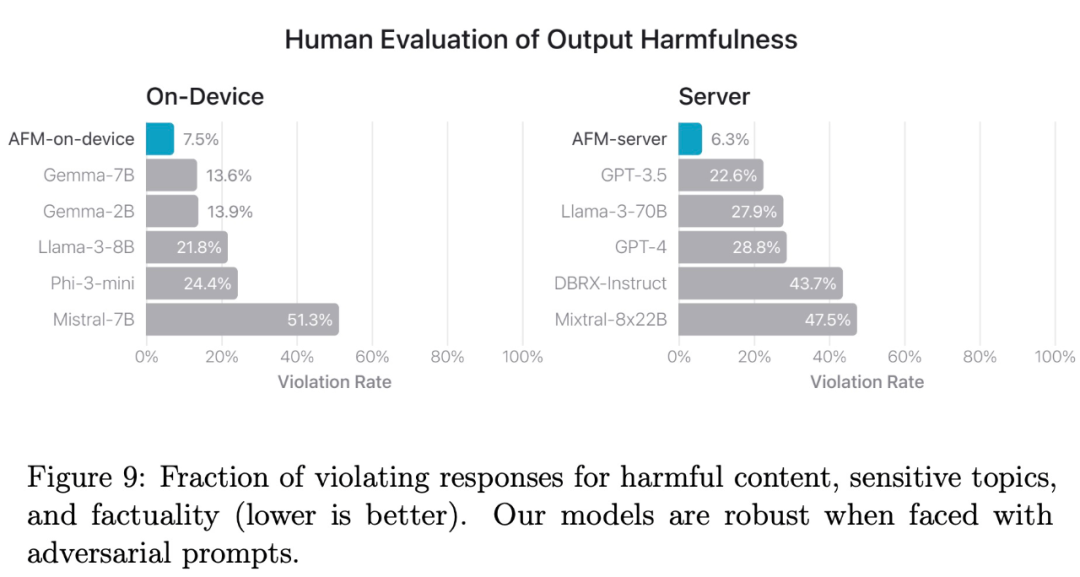 Human Evaluation of Output Harmfulness

On-Device

AFM-on-device 7.5%
Gemma-7B 13.6%
Gemma-2B 13.9%
Llama-3-8B 21.8%
Phi-3-mini 24.4%
Mistral-7B 51.3%

0% 20% 40% 60% 80% 100%
Violation Rate

Server

AFM-server 6.3%
GPT-3.5 22.6%
Llama-3-70B 27.9%
GPT-4 28.8%
DBRX-Instruct 43.7%
Mixtral-8x22B 47.5%

0% 20% 40% 60% 80% 100%
Violation Rate

Figure 9: Fraction of violating responses for harmful content, sensitive topics, and factuality (lower is better). Our models are robust when faced with adversarial prompts.